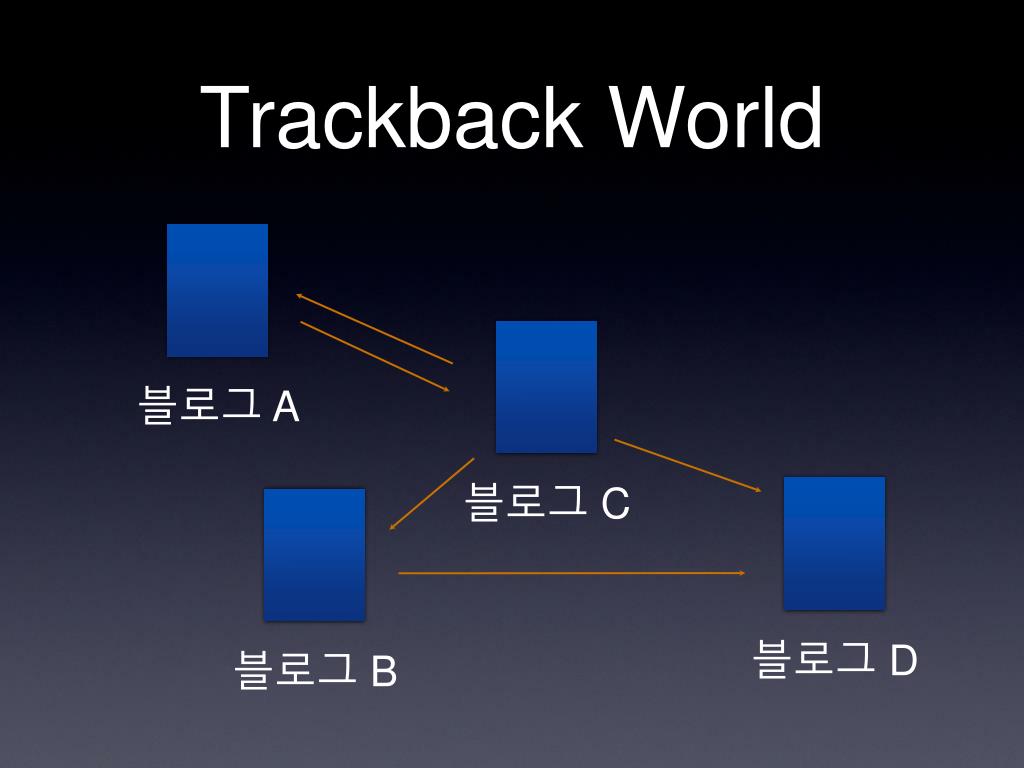 Trackback World

블로그 A

블로그 C

블로그 B

블로그 D